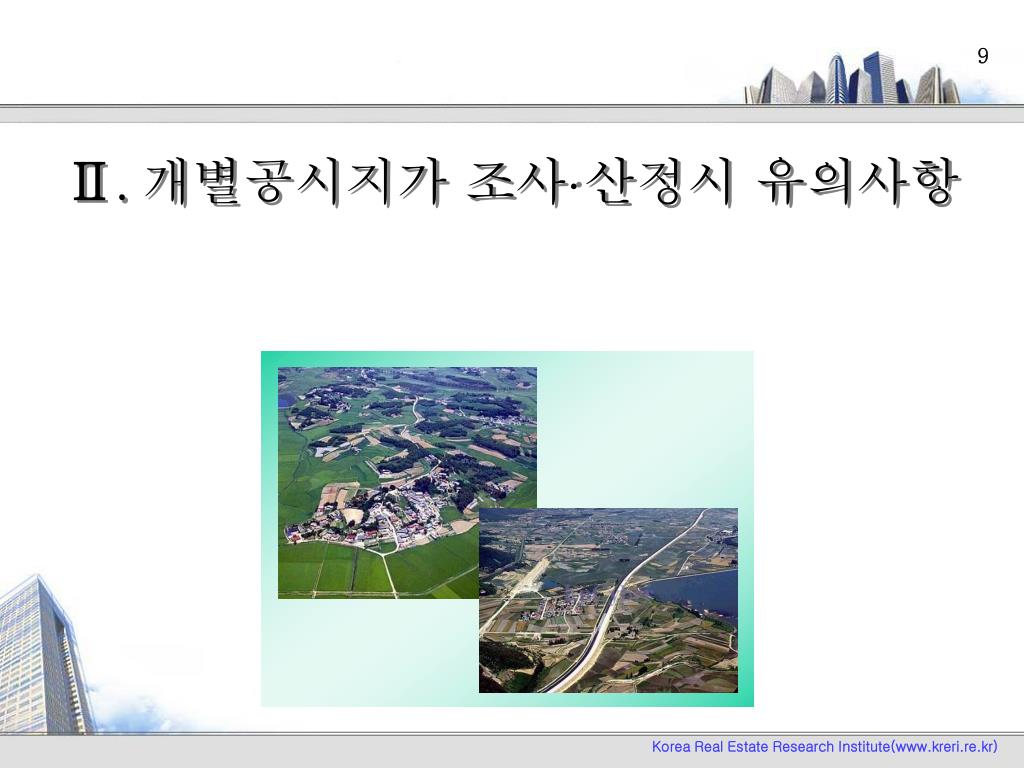 9

Ⅱ. 개별공시지가 조사·산정시 유의사항

Korea Real Estate Research Institute(www.kreri.re.kr)